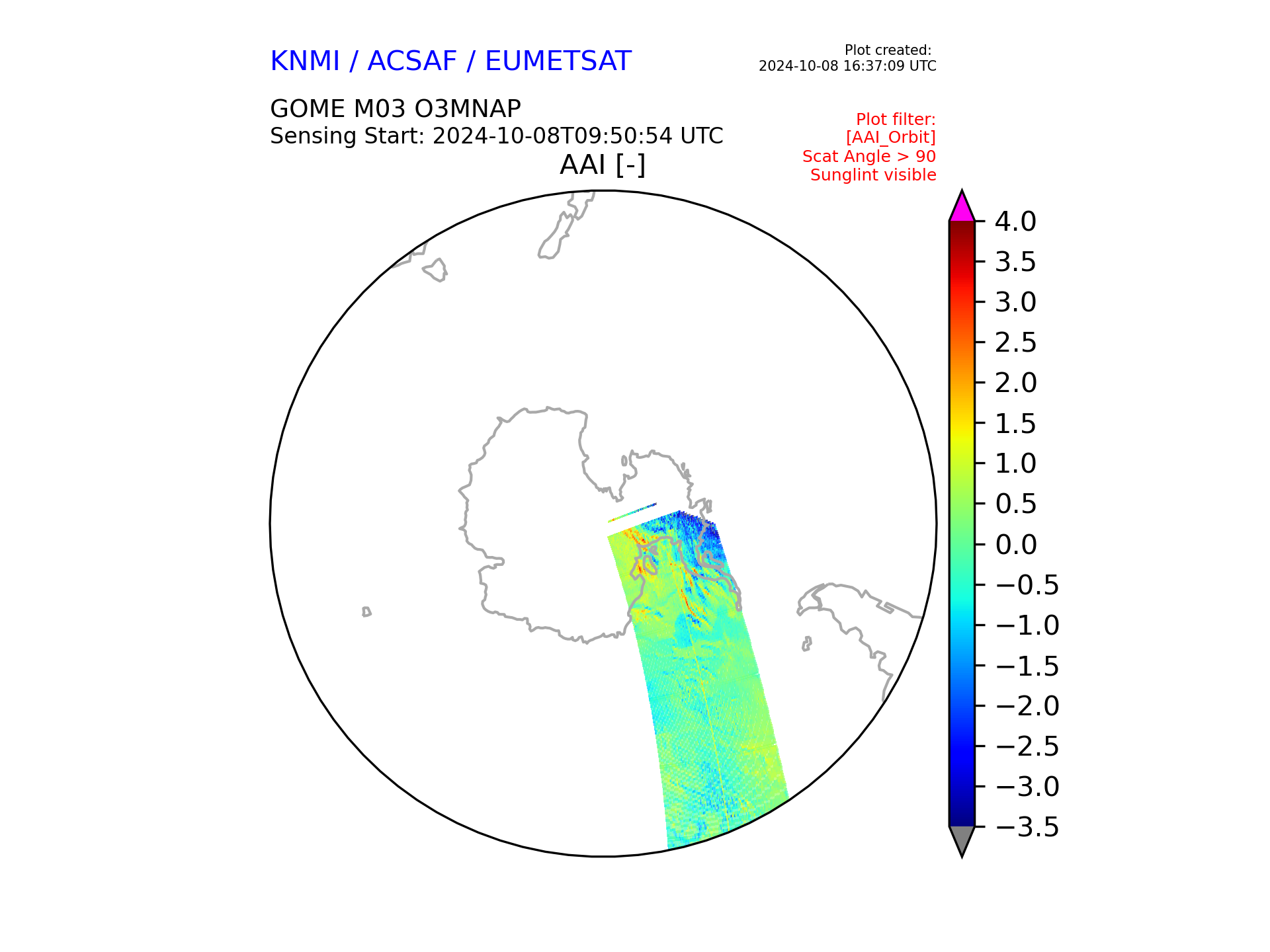 KNMI / ACSAF / EUMETSAT

Plot created:
2024-10-08 16:37:09 UTC

GOME M03 O3MNAP
Sensing Start: 2024-10-08T09:50:54 UTC

Plot filter:
[AAI_Orbit]
Scat Angle > 90
Sunglint visible

AAI [-]

4.0
3.5
3.0
2.5
2.0
1.5
1.0
0.5
0.0
−0.5
−1.0
−1.5
−2.0
−2.5
−3.0
−3.5